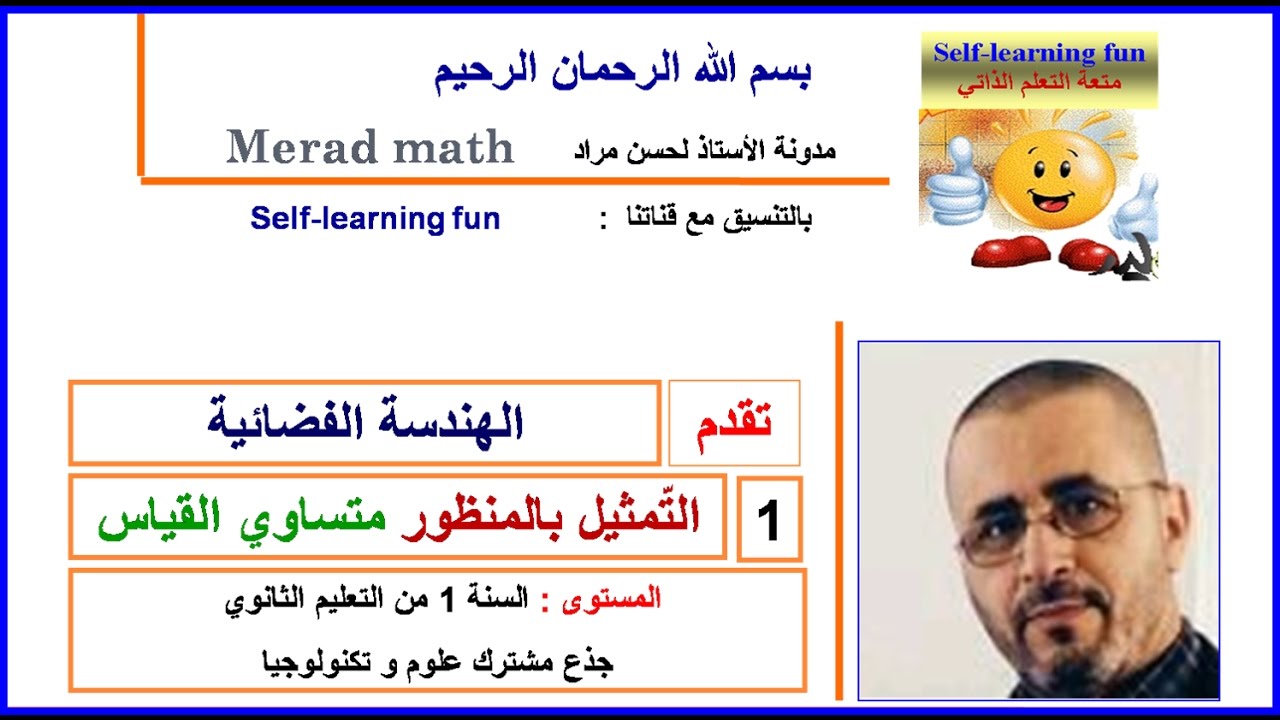 Self-learning fun
متعة التعلم الذاتي

بسم الله الرحمان الرحيم

مدونة الأستاذ لحسن مراد Merad math

بالتنسيق مع قناتنا : Self-learning fun

تقدم

الهندسة الفضائية

1

التّمثيل بالمنظور متساوي القياس

المستوى : السنة 1 من التعليم الثانوي

جذع مشترك علوم و تكنولوجيا